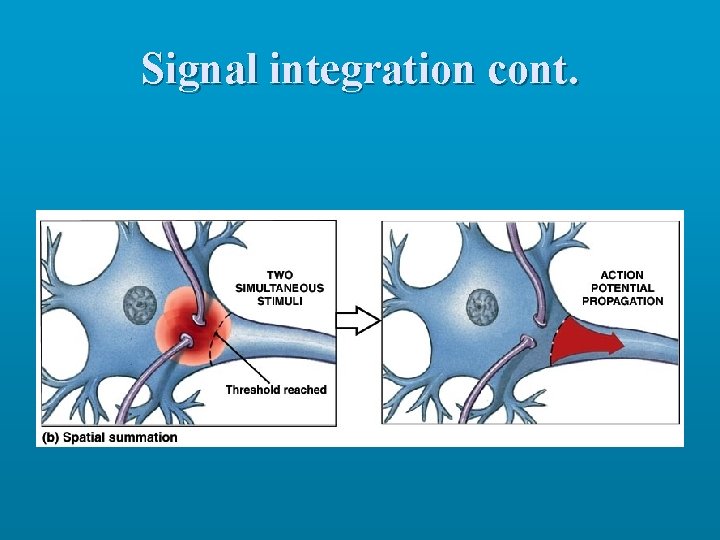 Signal integration cont.

TWO SIMULTANEOUS STIMULI

Threshold reached

ACTION POTENTIAL PROPAGATION

(b) Spatial summation